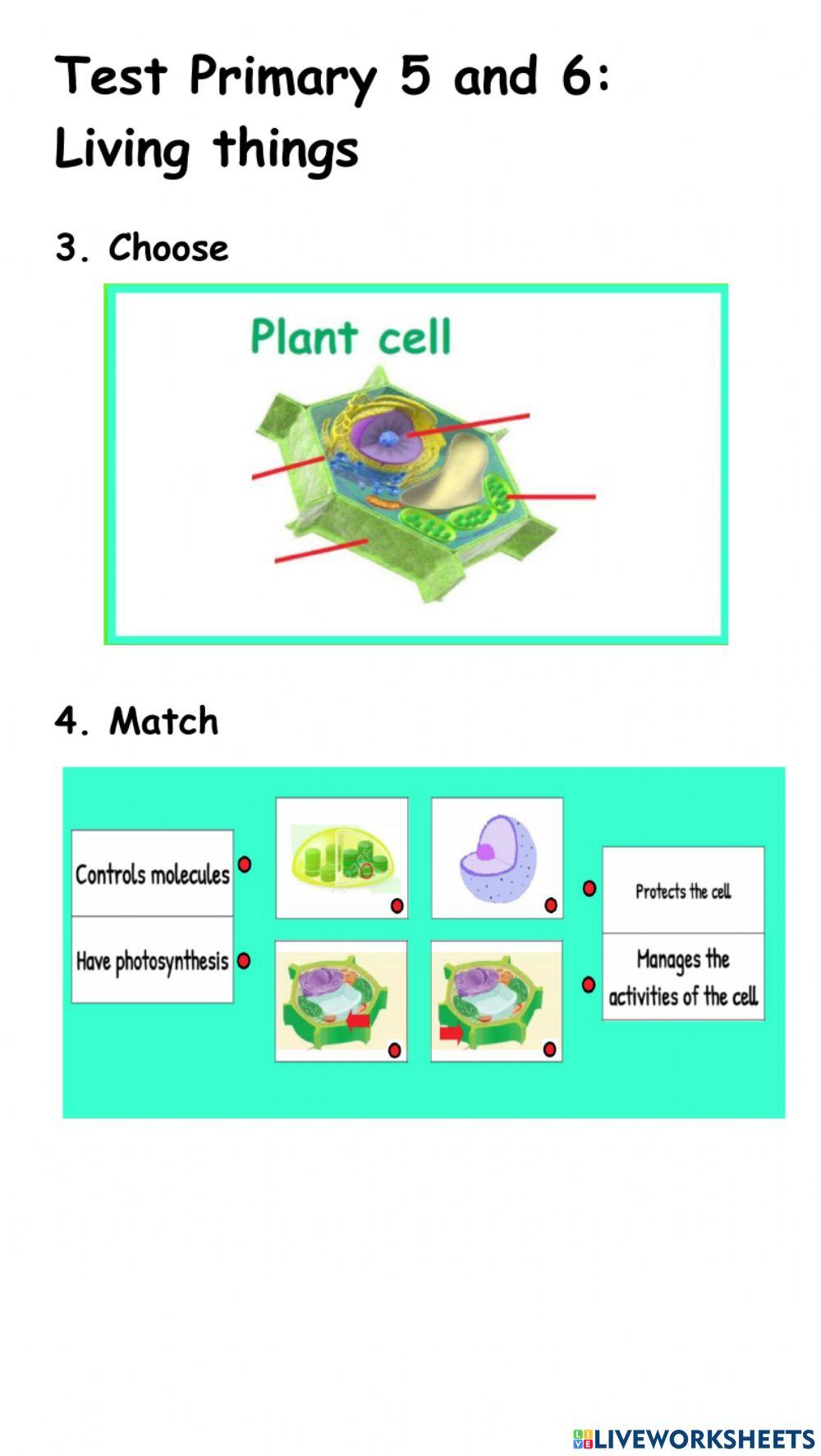 Test Primary 5 and 6: Living things

3. Choose

Plant cell

4. Match

Controls molecules

Have photosynthesis

Protects the cell

Manages the activities of the cell

LIVEWORKSHEETS